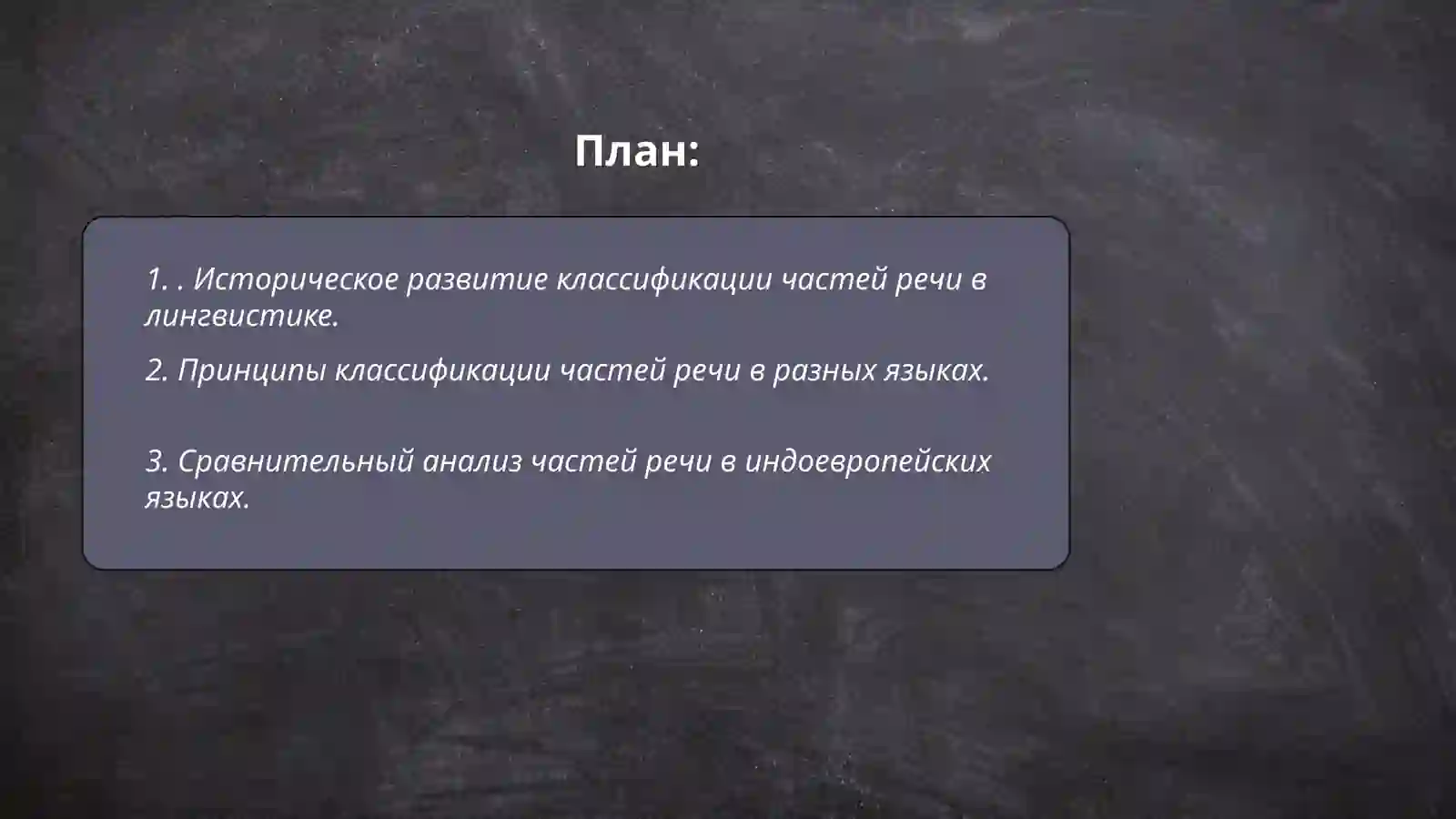 План:

1. . Историческое развитие классификации частей речи в лингвистике.

2. Принципы классификации частей речи в разных языках.

3. Сравнительный анализ частей речи в индоевропейских языках.